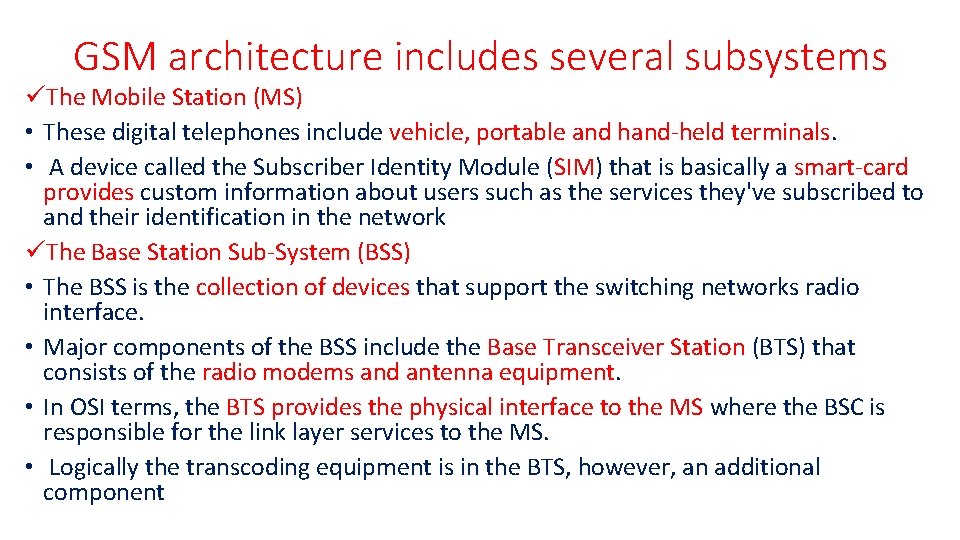 GSM architecture includes several subsystems

✓The Mobile Station (MS)

• These digital telephones include vehicle, portable and hand-held terminals.

• A device called the Subscriber Identity Module (SIM) that is basically a smart-card provides custom information about users such as the services they've subscribed to and their identification in the network

✓The Base Station Sub-System (BSS)

• The BSS is the collection of devices that support the switching networks radio interface.

• Major components of the BSS include the Base Transceiver Station (BTS) that consists of the radio modems and antenna equipment.

• In OSI terms, the BTS provides the physical interface to the MS where the BSC is responsible for the link layer services to the MS.

• Logically the transcoding equipment is in the BTS, however, an additional component